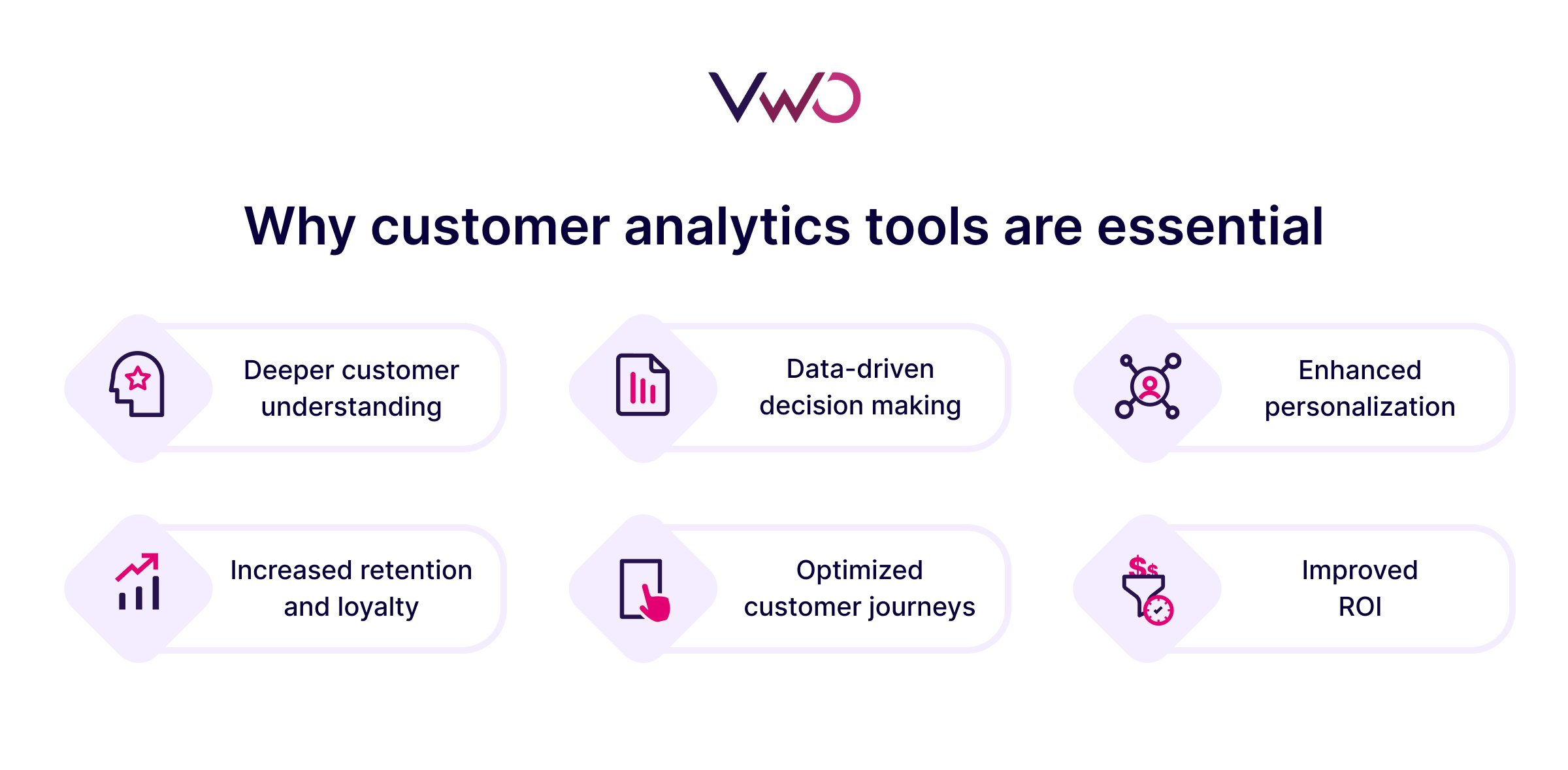 VWO

Why customer analytics tools are essential

Deeper customer understanding

Data-driven decision making

Enhanced personalization

Increased retention and loyalty

Optimized customer journeys

Improved ROI